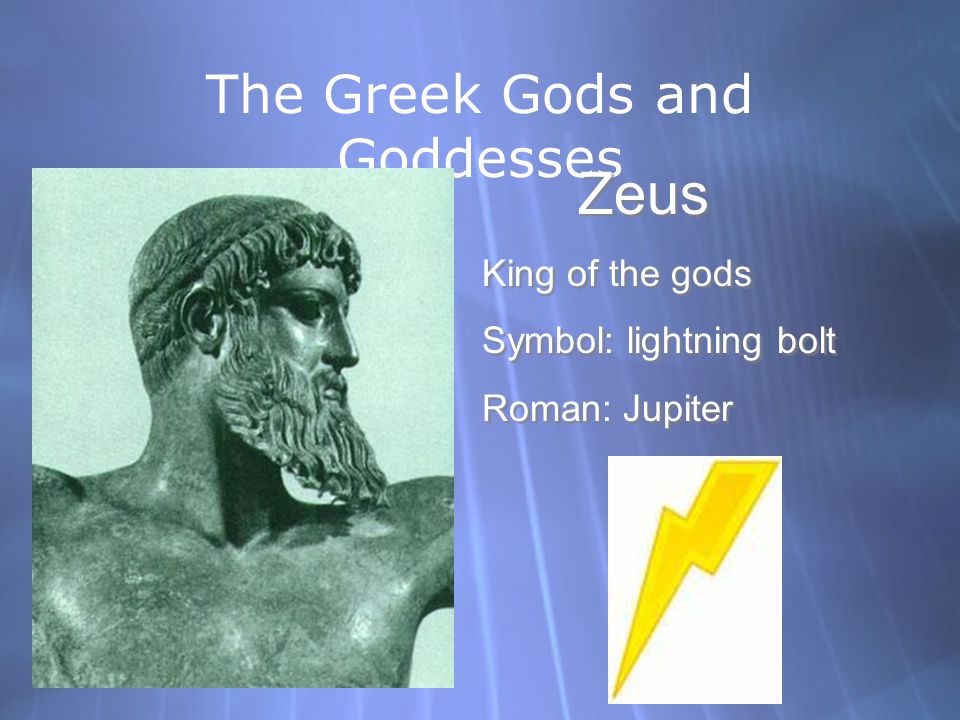 The Greek Gods and Goddesses

Zeus

King of the gods

Symbol: lightning bolt

Roman: Jupiter